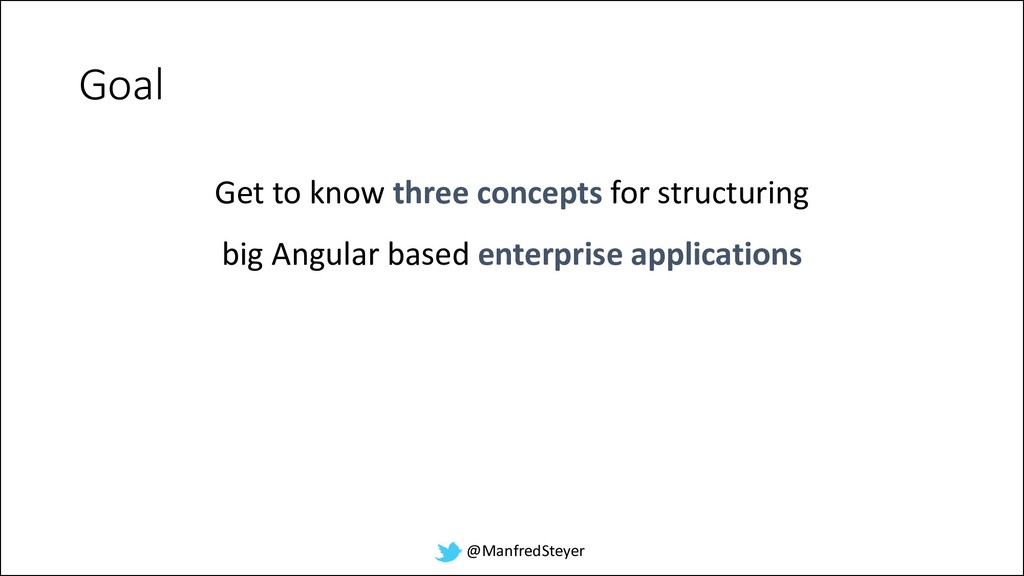 Goal

Get to know three concepts for structuring big Angular based enterprise applications

@ManfredSteyer